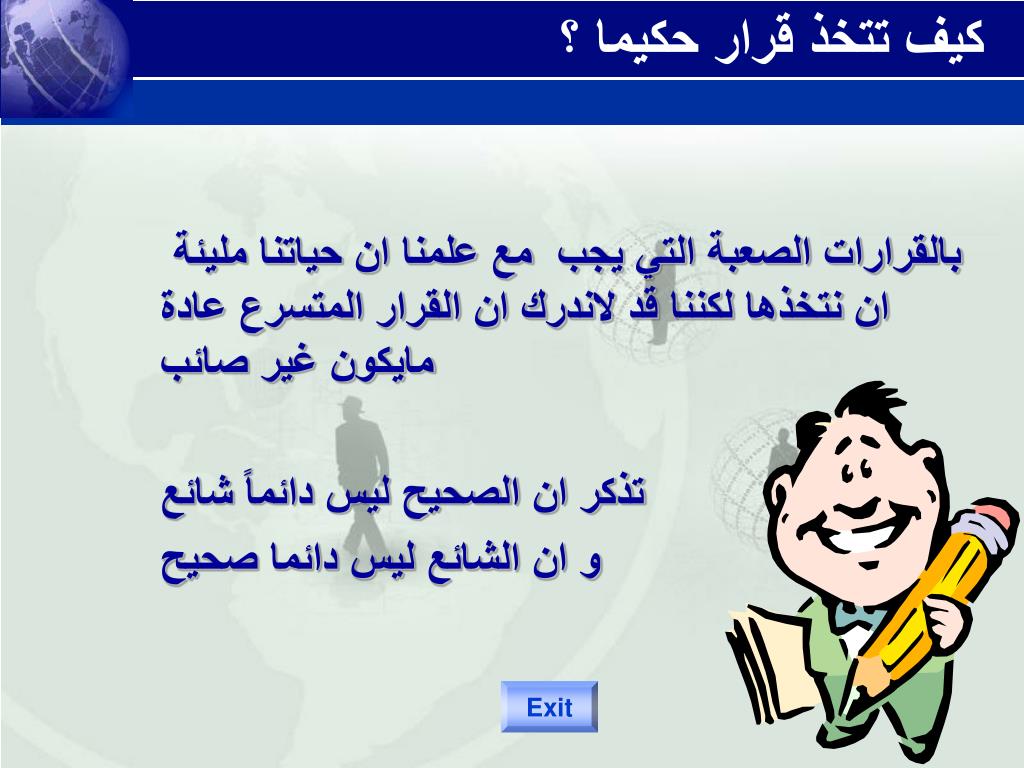 كيف تتخذ قرار حكيما ؟

بالقرارات الصعبة التي يجب مع علمنا ان حياتنا مليئة ان نتخذها لكننا قد لاندرك ان القرار المتسرع عادة مايكون غير صائب

تذكر ان الصحيح ليس دائماً شائع

و ان الشائع ليس دائما صحيح

Exit